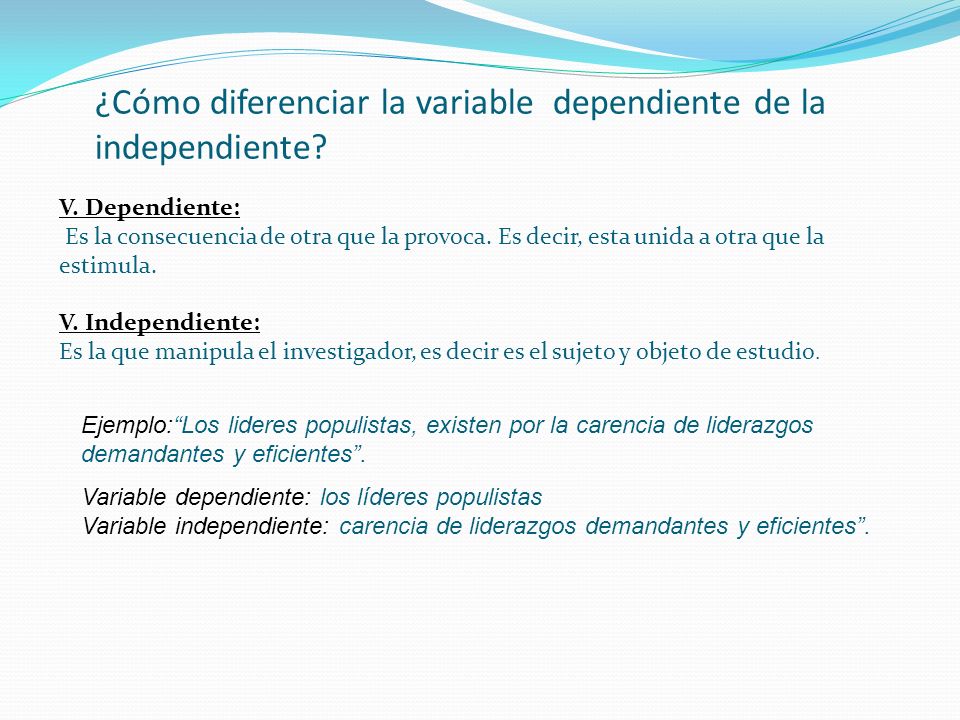 ¿Cómo diferenciar la variable dependiente de la independiente?

V. Dependiente:
Es la consecuencia de otra que la provoca. Es decir, esta unida a otra que la estimula.

V. Independiente:
Es la que manipula el investigador, es decir es el sujeto y objeto de estudio.

Ejemplo:“Los lideres populistas, existen por la carencia de liderazgos demandantes y eficientes”.

Variable dependiente: los líderes populistas
Variable independiente: carencia de liderazgos demandantes y eficientes”.